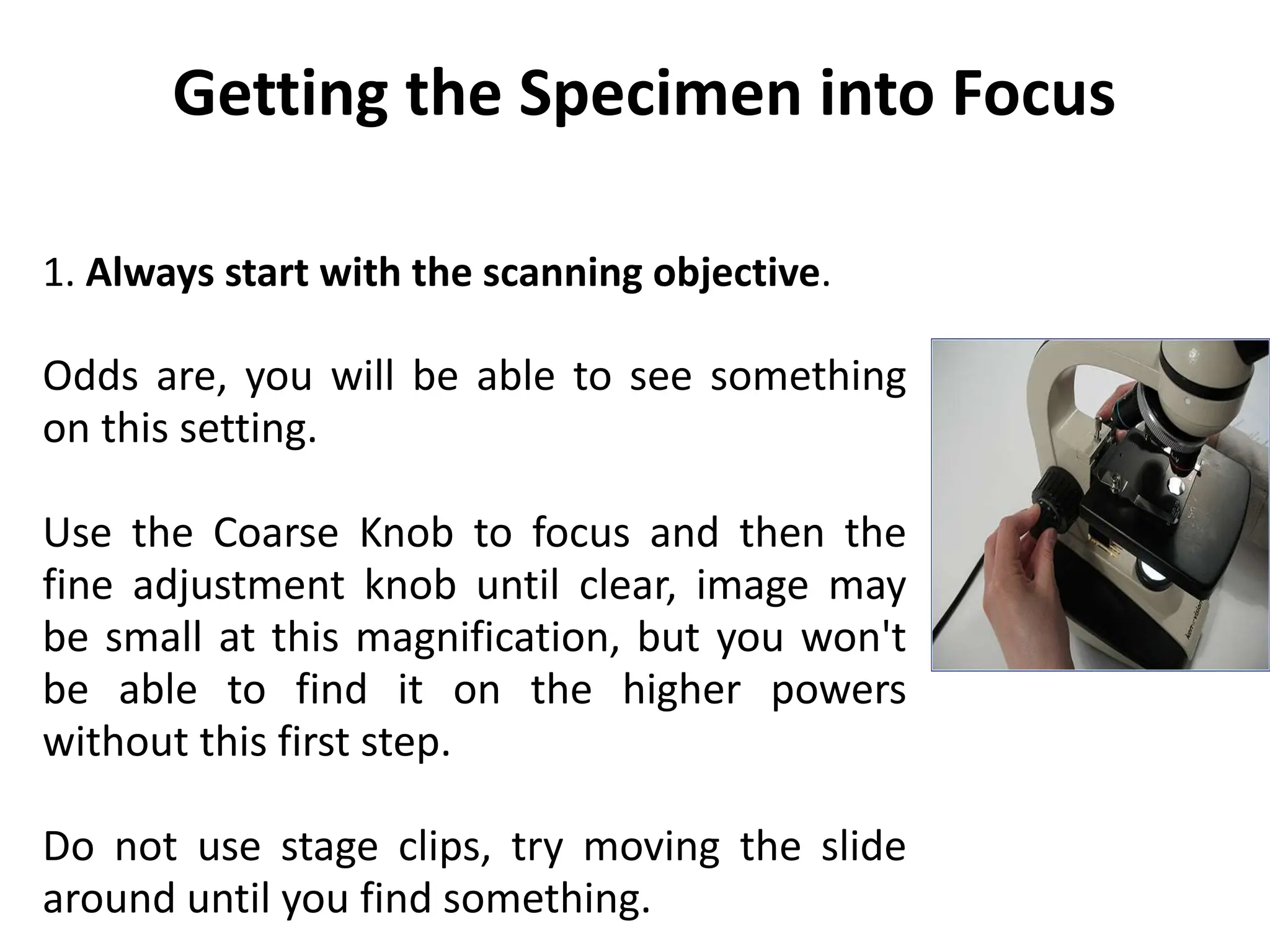 Getting the Specimen into Focus

1. Always start with the scanning objective.

Odds are, you will be able to see something on this setting.

Use the Coarse Knob to focus and then the fine adjustment knob until clear, image may be small at this magnification, but you won't be able to find it on the higher powers without this first step.

Do not use stage clips, try moving the slide around until you find something.